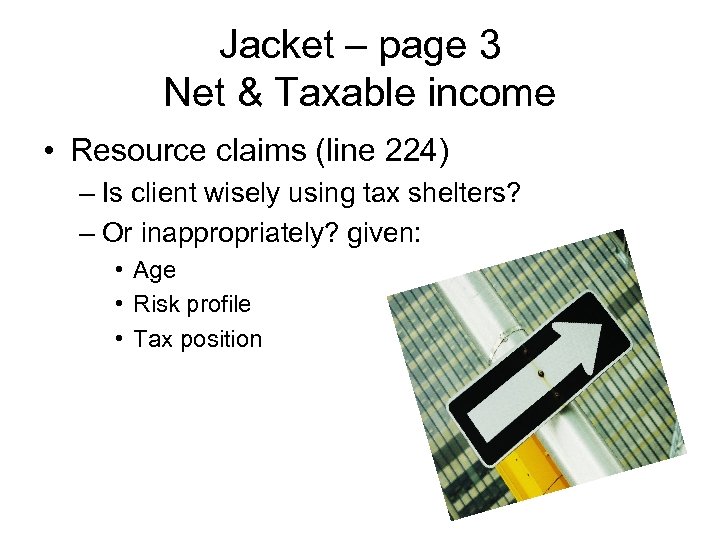 Jacket – page 3
Net & Taxable income

• Resource claims (line 224)
– Is client wisely using tax shelters?
– Or inappropriately? given:
• Age
• Risk profile
• Tax position